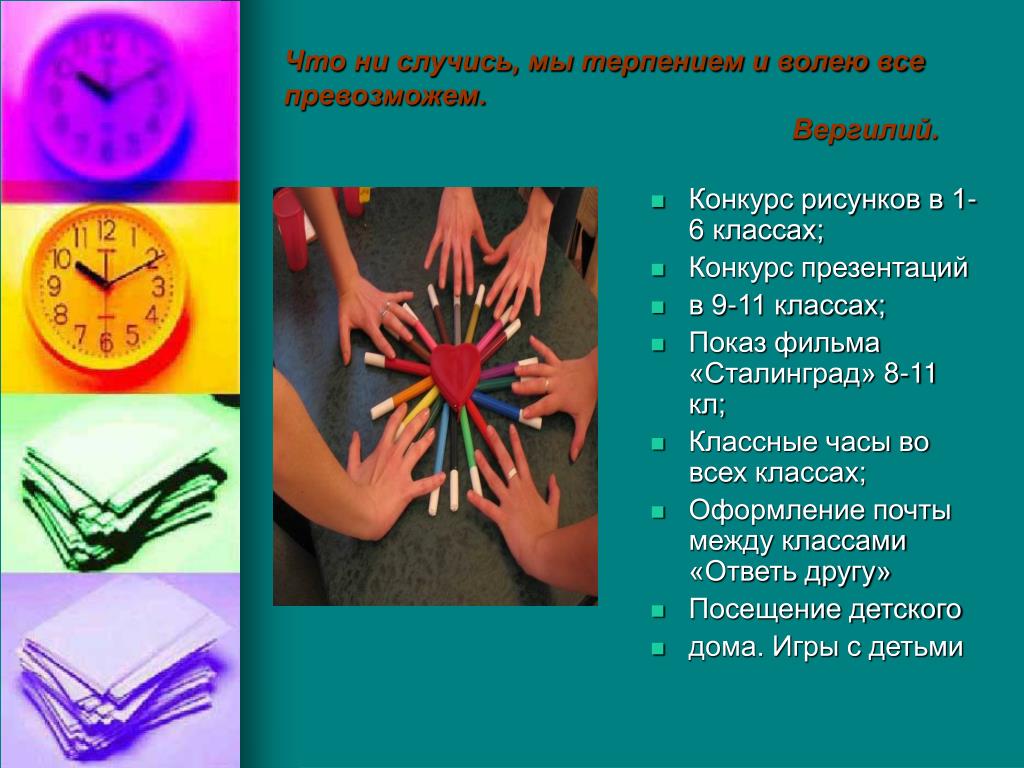 Что ни случись, мы терпением и волею все превозможем.

Вергилий.

- Конкурс рисунков в 1-6 классах;
- Конкурс презентаций
- в 9-11 классах;
- Показ фильма «Сталинград» 8-11 кл;
- Классные часы во всех классах;
- Оформление почты между классами «Ответь другу»
- Посещение детского
- дома. Игры с детьми